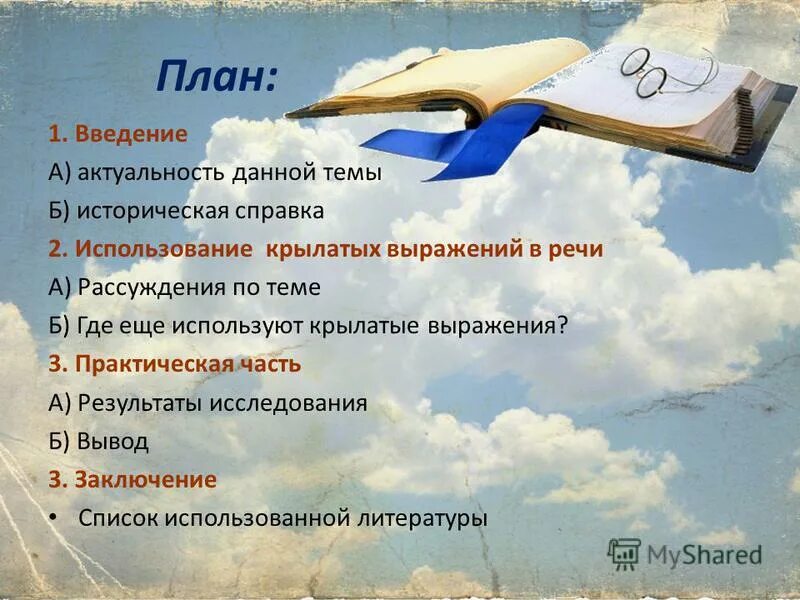 План:

1. Введение
А) актуальность данной темы
Б) историческая справка
2. Использование крылатых выражений в речи
А) Рассуждения по теме
Б) Где еще используют крылатые выражения?
3. Практическая часть
А) Результаты исследования
Б) Вывод
3. Заключение
• Список использованной литературы

MyShared